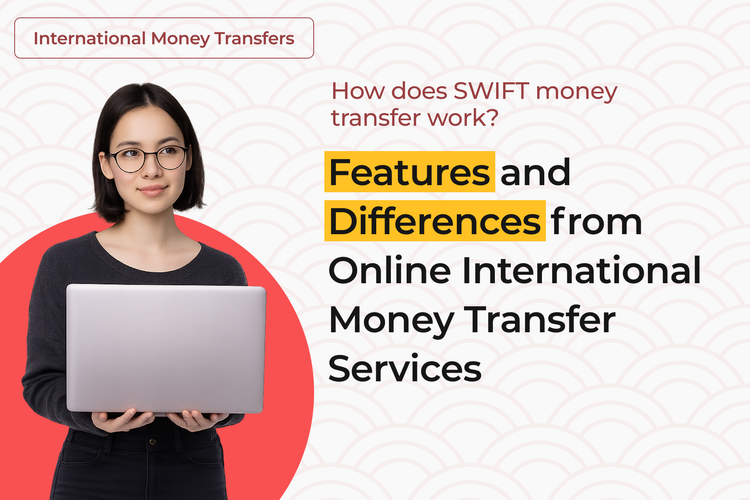 International Money Transfers

How does SWIFT money transfer work?

Features and Differences from Online International Money Transfer Services